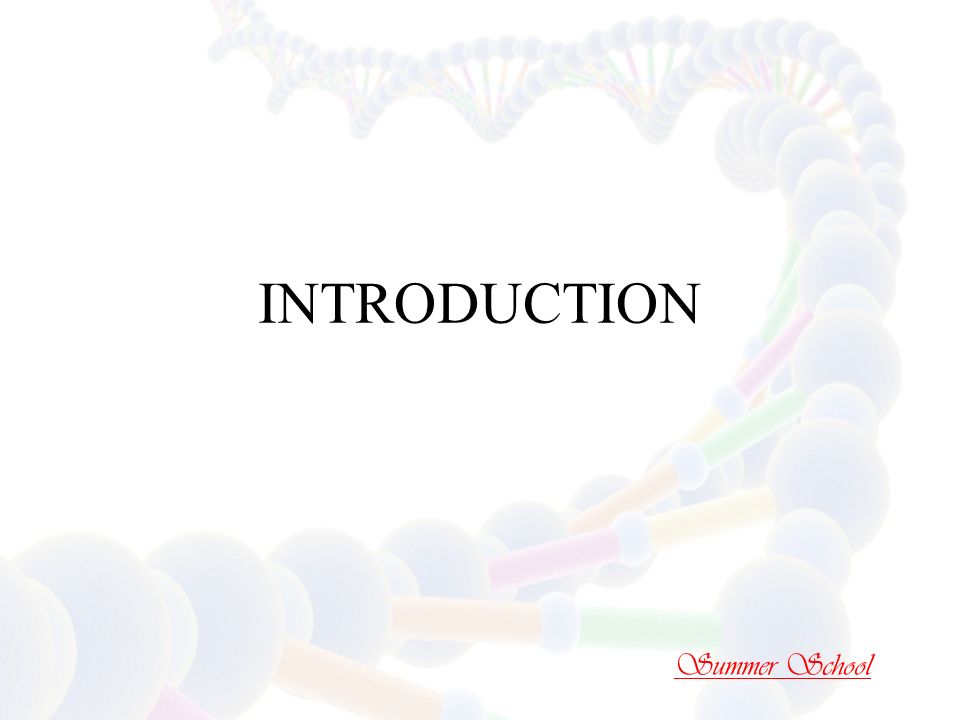 INTRODUCTION

Summer School